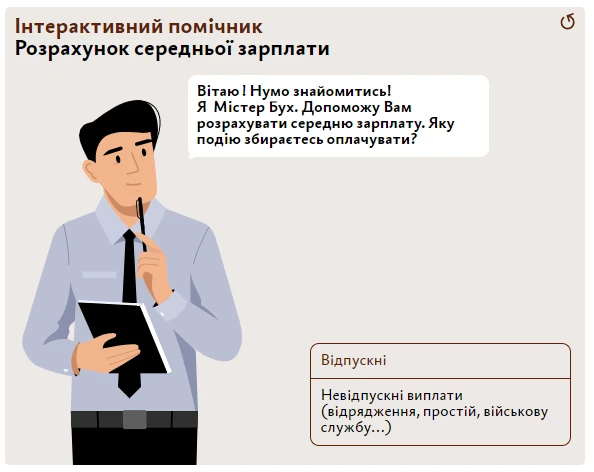 Інтерактивний помічник
Розрахунок середньої зарплати

Вітаю ! Нумо знайомитись!
Я Містер Бух. Допоможу Вам розрахувати середню зарплату. Яку подію збираєтесь оплачувати?

Відпускні

Невідпускні виплати (відрядження, простій, військову службу...)